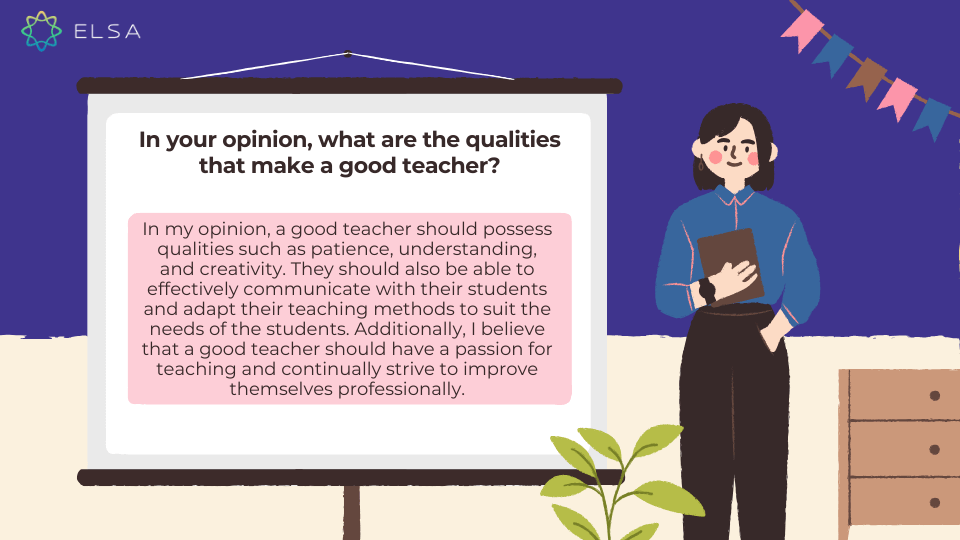 ELSA

In your opinion, what are the qualities that make a good teacher?

In my opinion, a good teacher should possess qualities such as patience, understanding, and creativity. They should also be able to effectively communicate with their students and adapt their teaching methods to suit the needs of the students. Additionally, I believe that a good teacher should have a passion for teaching and continually strive to improve themselves professionally.